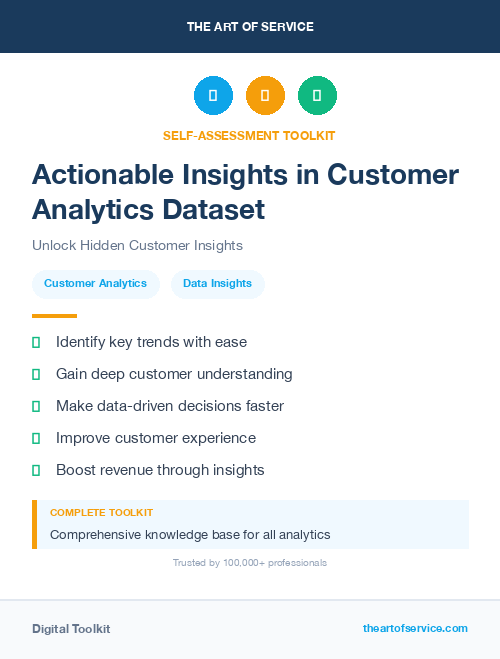 THE ART OF SERVICE

SELF-ASSESSMENT TOOLKIT

Actionable Insights in Customer Analytics Dataset

Unlock Hidden Customer Insights

Customer Analytics

Data Insights

Identify key trends with ease

Gain deep customer understanding

Make data-driven decisions faster

Improve customer experience

Boost revenue through insights

COMPLETE TOOLKIT

Comprehensive knowledge base for all analytics

Trusted by 100,000+ professionals

Digital Toolkit

theartofservice.com